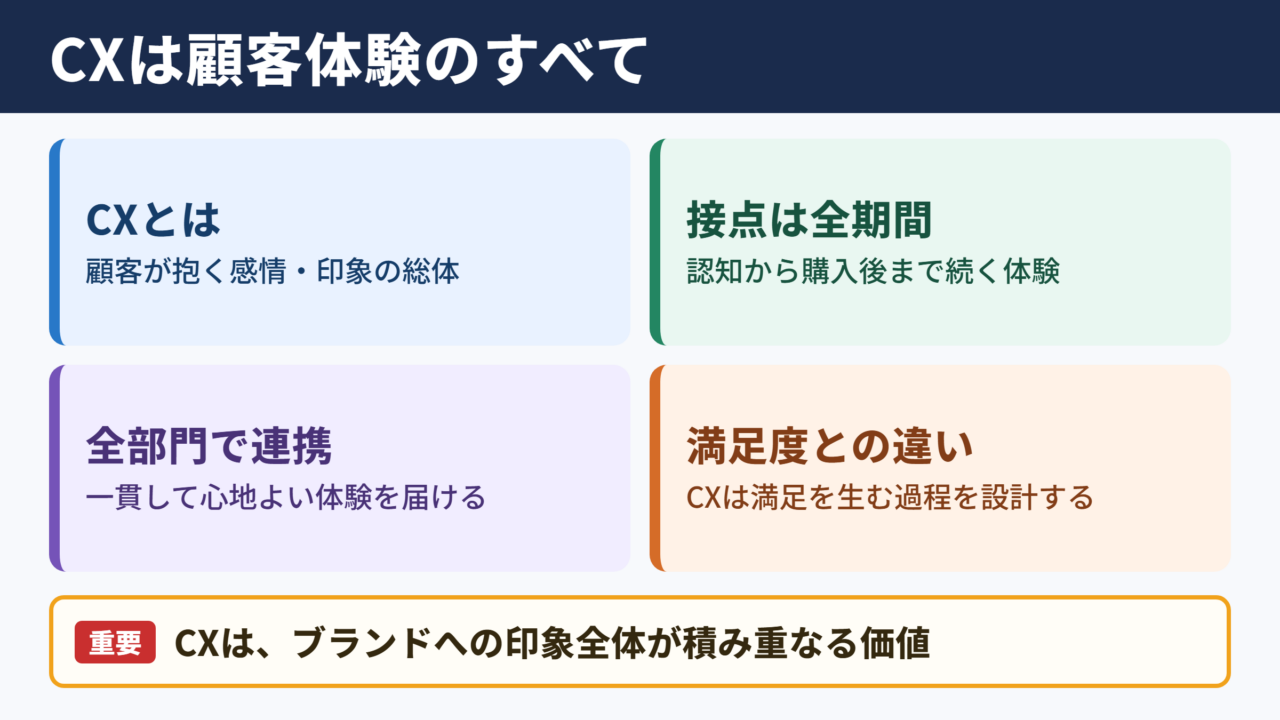 CXは顧客体験のすべて

CXとは
顧客が抱く感情・印象の総体

接点は全期間
認知から購入後まで続く体験

全部門で連携
一貫して心地よい体験を届ける

満足度との違い
CXは満足を生む過程を設計する

重要 CXは、ブランドへの印象全体が積み重なる価値